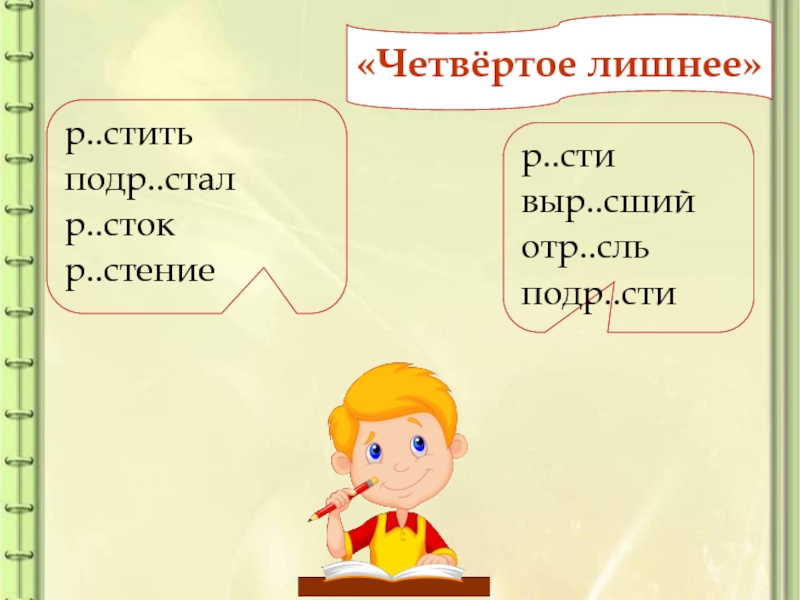 «Четвёртое лишнее»

р..стить
подр..стал
р..сток
р..стение

р..сти
выр..сший
отр..сль
подр..сти